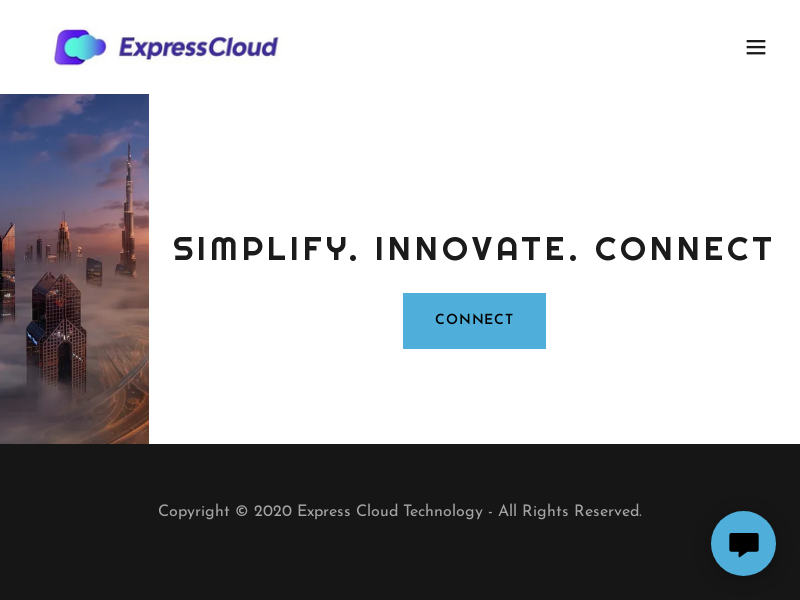 ExpressCloud

SIMPLIFY. INNOVATE. CONNECT

CONNECT

Copyright © 2020 Express Cloud Technology - All Rights Reserved.